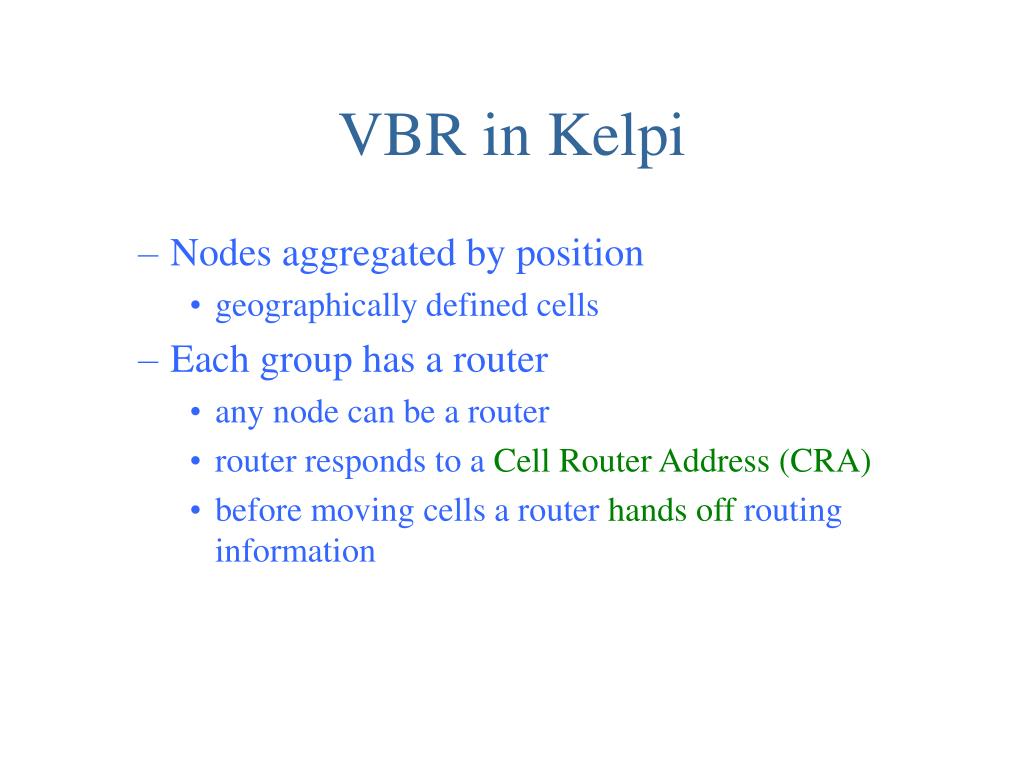 VBR in Kelpi

– Nodes aggregated by position
  • geographically defined cells
– Each group has a router
  • any node can be a router
  • router responds to a Cell Router Address (CRA)
  • before moving cells a router hands off routing information